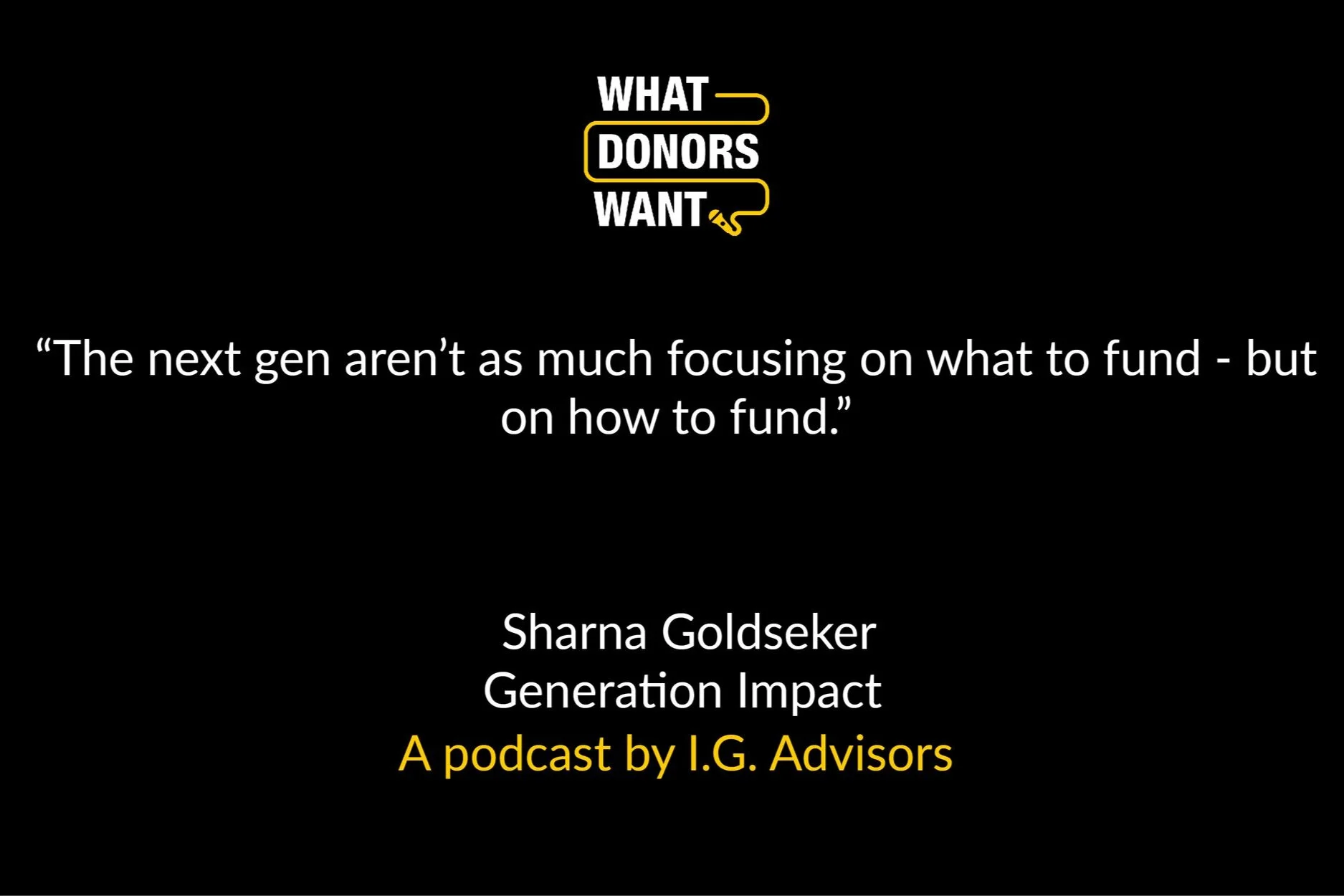 WHAT
DONORS
WANT

“The next gen aren’t as much focusing on what to fund - but on how to fund.”

Sharna Goldseker
Generation Impact
A podcast by I.G. Advisors